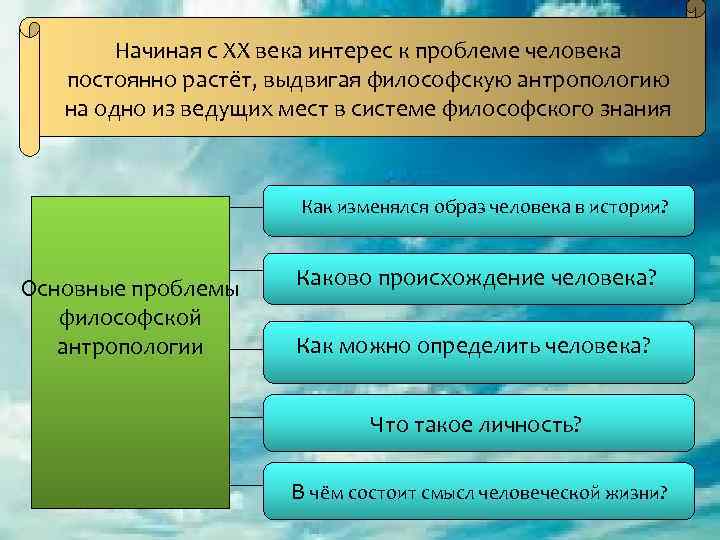 Начиная с XX века интерес к проблеме человека постоянно растёт, выдвигая философскую антропологию на одно из ведущих мест в системе философского знания

Основные проблемы философской антропологии

Как изменялся образ человека в истории?

Каково происхождение человека?

Как можно определить человека?

Что такое личность?

В чём состоит смысл человеческой жизни?